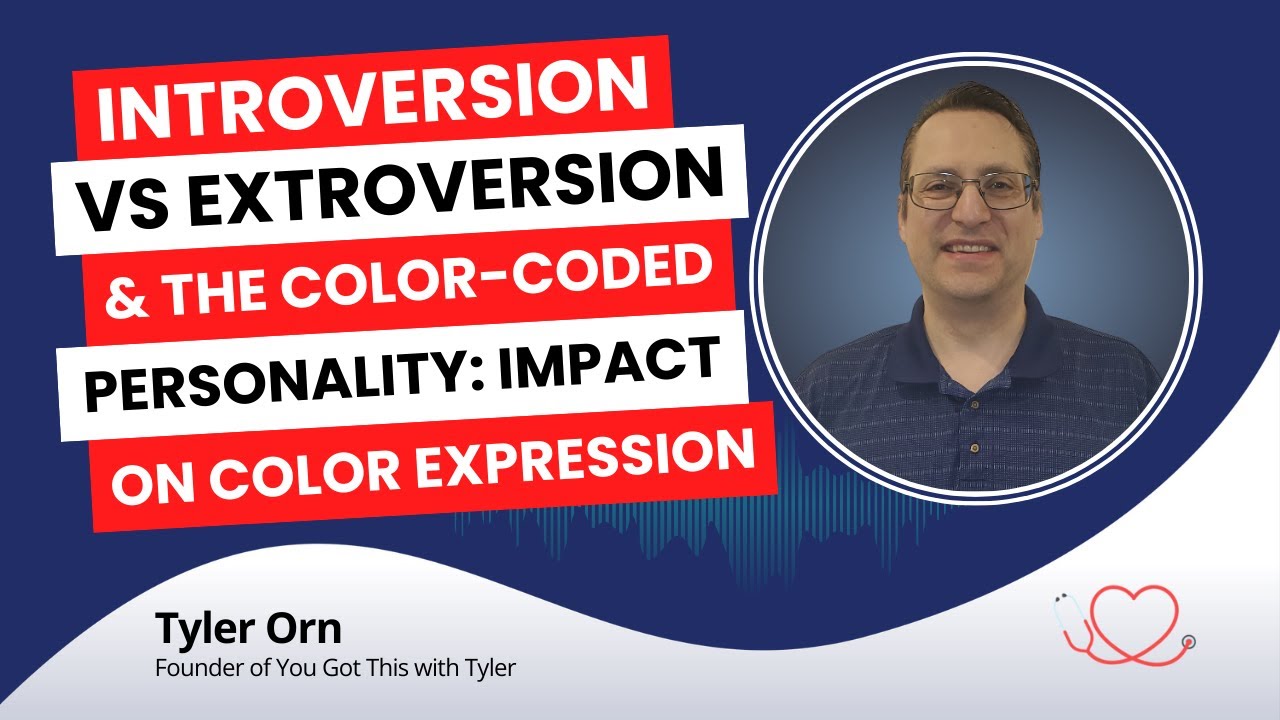 INTROVERSION VS EXTROVERSION & THE COLOR-CODED PERSONALITY: IMPACT ON COLOR EXPRESSION

Tyler Orn
Founder of You Got This with Tyler